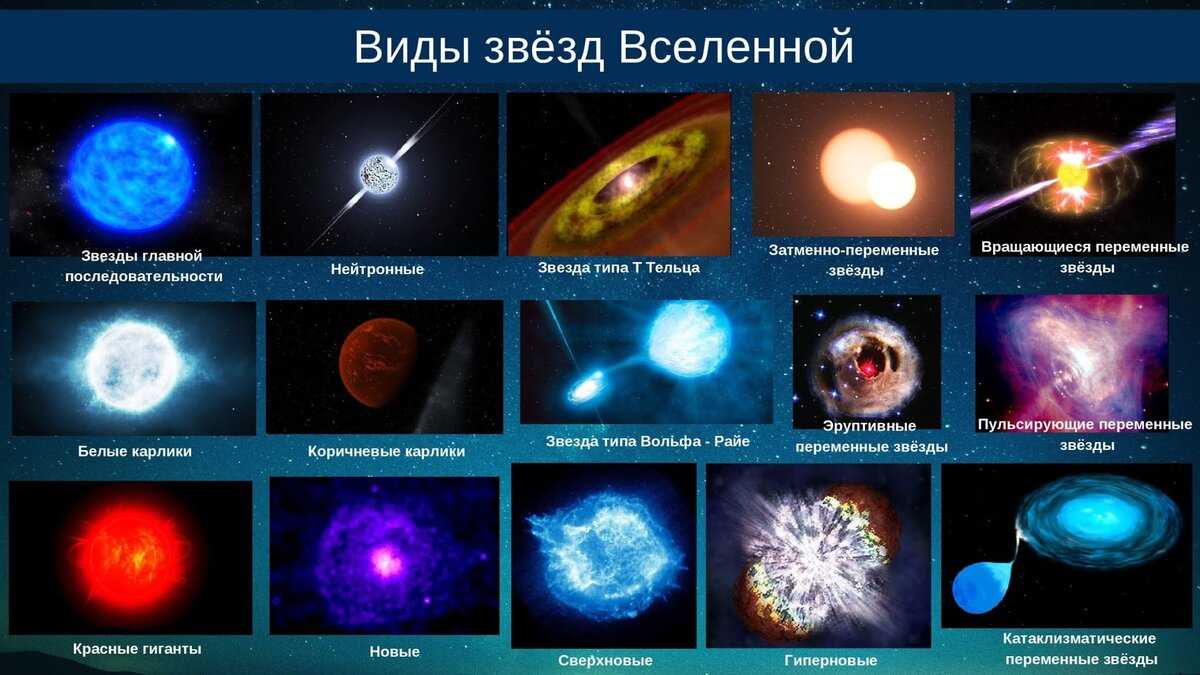 Виды звёзд Вселенной

Звезды главной последовательности

Нейтронные

Звезда типа Т Тельца

Затменно-переменные звёзды

Вращающиеся переменные звёзды

Белые карлики

Коричневые карлики

Звезда типа Вольфа - Райе

Эруптивные переменные звёзды

Пульсирующие переменные звёзды

Красные гиганты

Новые

Сверхновые

Гиперновые

Катаклизматические переменные звёзды